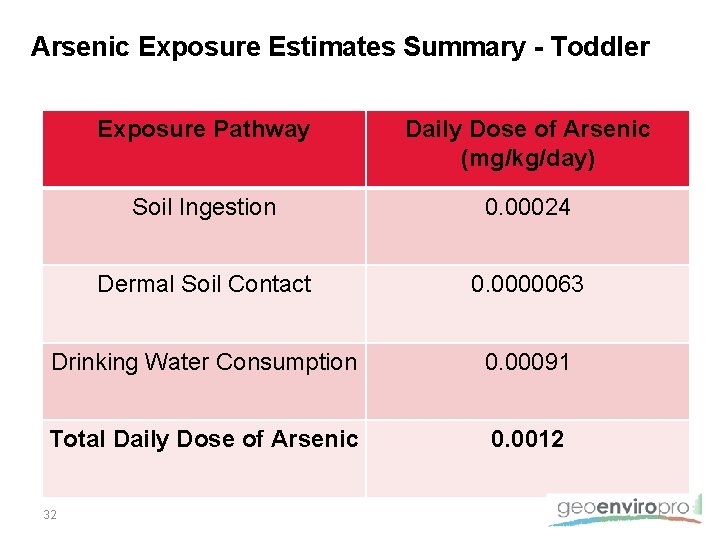 Arsenic Exposure Estimates Summary - Toddler

| Exposure Pathway | Daily Dose of Arsenic (mg/kg/day) |
|---|---|
| Soil Ingestion | 0.00024 |
| Dermal Soil Contact | 0.0000063 |
| Drinking Water Consumption | 0.00091 |
| **Total Daily Dose of Arsenic** | **0.0012** |

32

geoenviropro